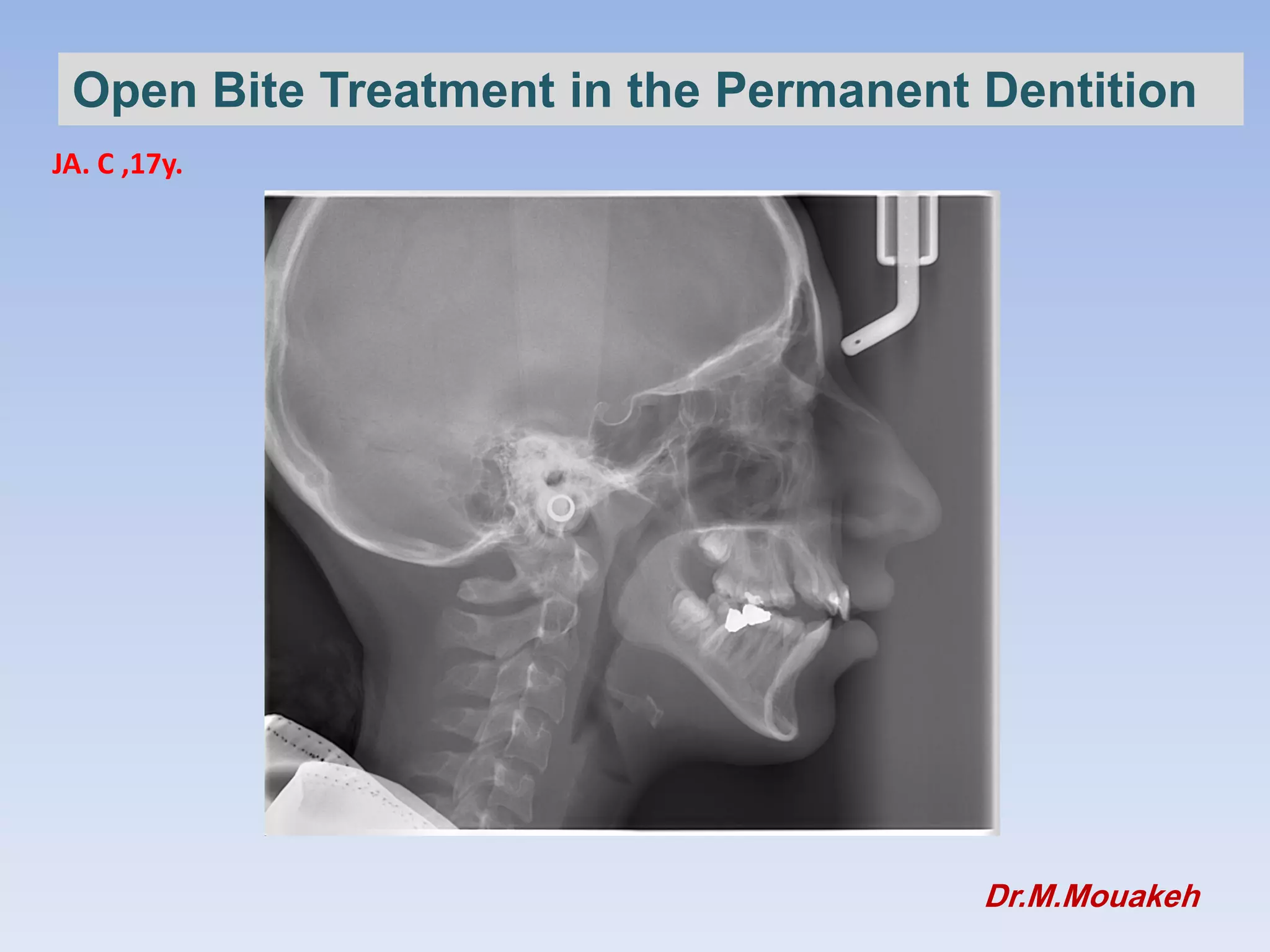 Open Bite Treatment in the Permanent Dentition

JA. C ,17y.

Dr.M.Mouakeh